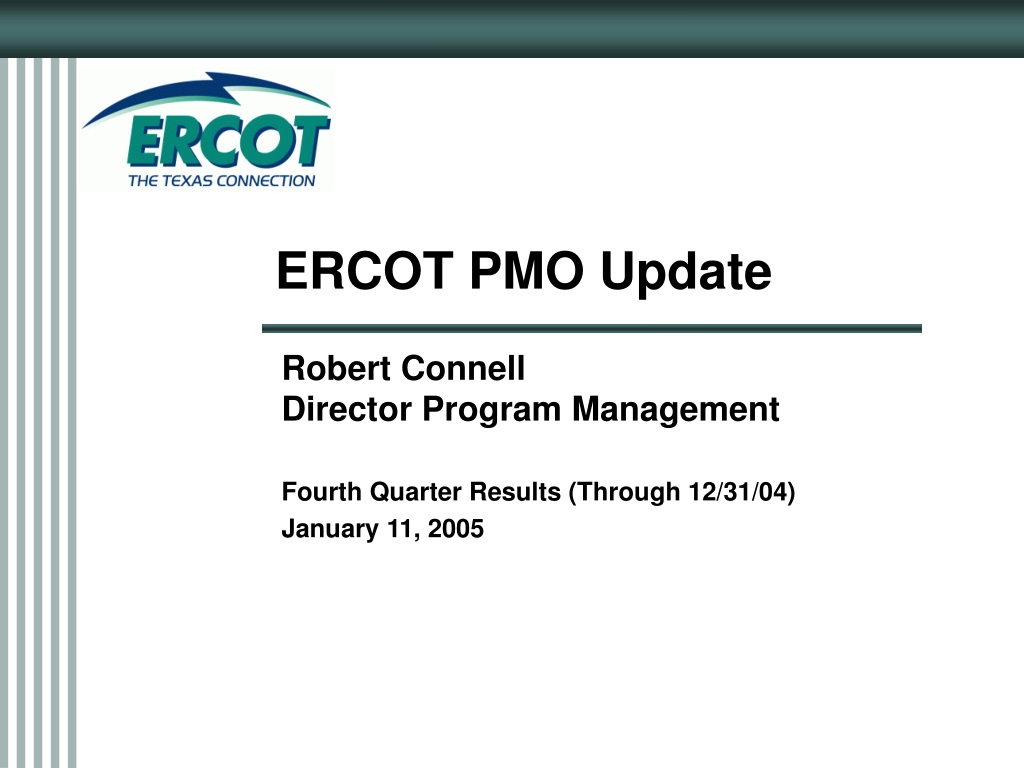 ERCOT
THE TEXAS CONNECTION

ERCOT PMO Update

Robert Connell
Director Program Management

Fourth Quarter Results (Through 12/31/04)
January 11, 2005